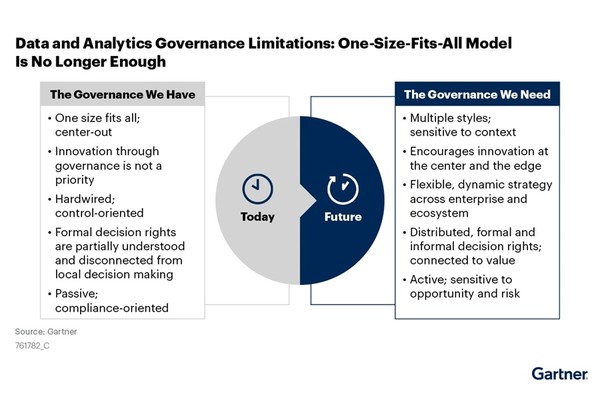 Data and Analytics Governance Limitations: One-Size-Fits-All Model Is No Longer Enough

The Governance We Have

• One size fits all; center-out
• Innovation through governance is not a priority
• Hardwired; control-oriented
• Formal decision rights are partially understood and disconnected from local decision making
• Passive; compliance-oriented

Today

Future

The Governance We Need

• Multiple styles; sensitive to context
• Encourages innovation at the center and the edge
• Flexible, dynamic strategy across enterprise and ecosystem
• Distributed, formal and informal decision rights; connected to value
• Active; sensitive to opportunity and risk

Source: Gartner
761782_C

Gartner